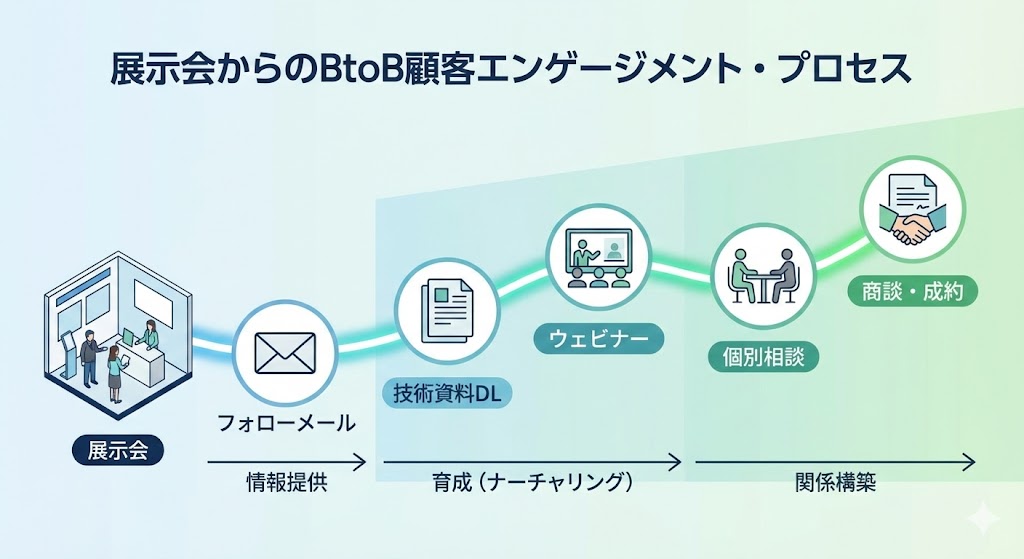 展示会からのBtoB顧客エンゲージメント・プロセス

展示会

フォローメール

技術資料DL

ウェビナー

個別相談

商談・成約

情報提供

育成（ナーチャリング）

関係構築